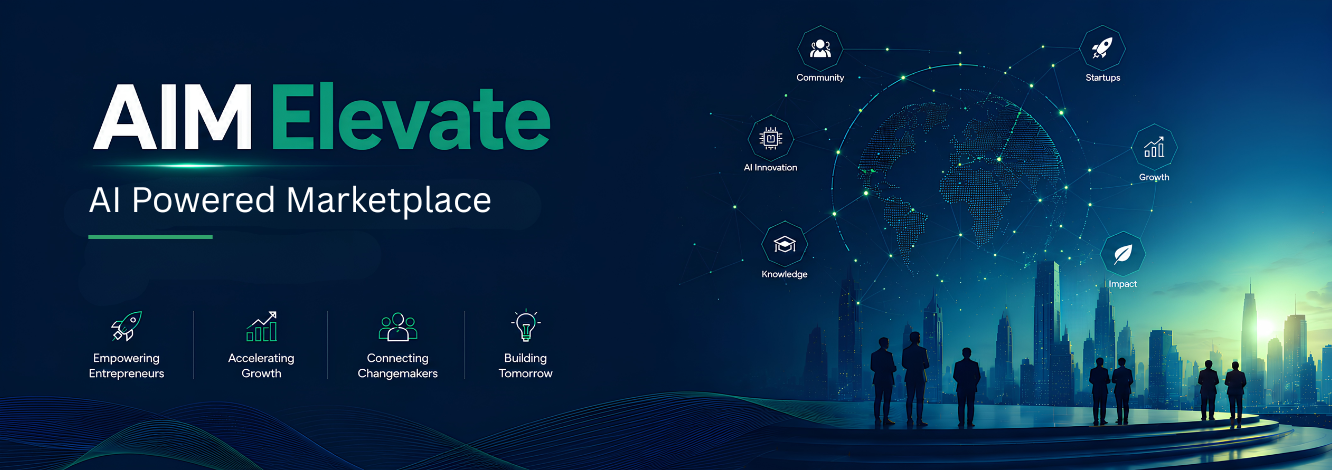 AIM Elevate

AI Powered Marketplace

Empowering Entrepreneurs

Accelerating Growth

Connecting Changemakers

Building Tomorrow

Community

Startups

AI Innovation

Growth

Knowledge

Impact